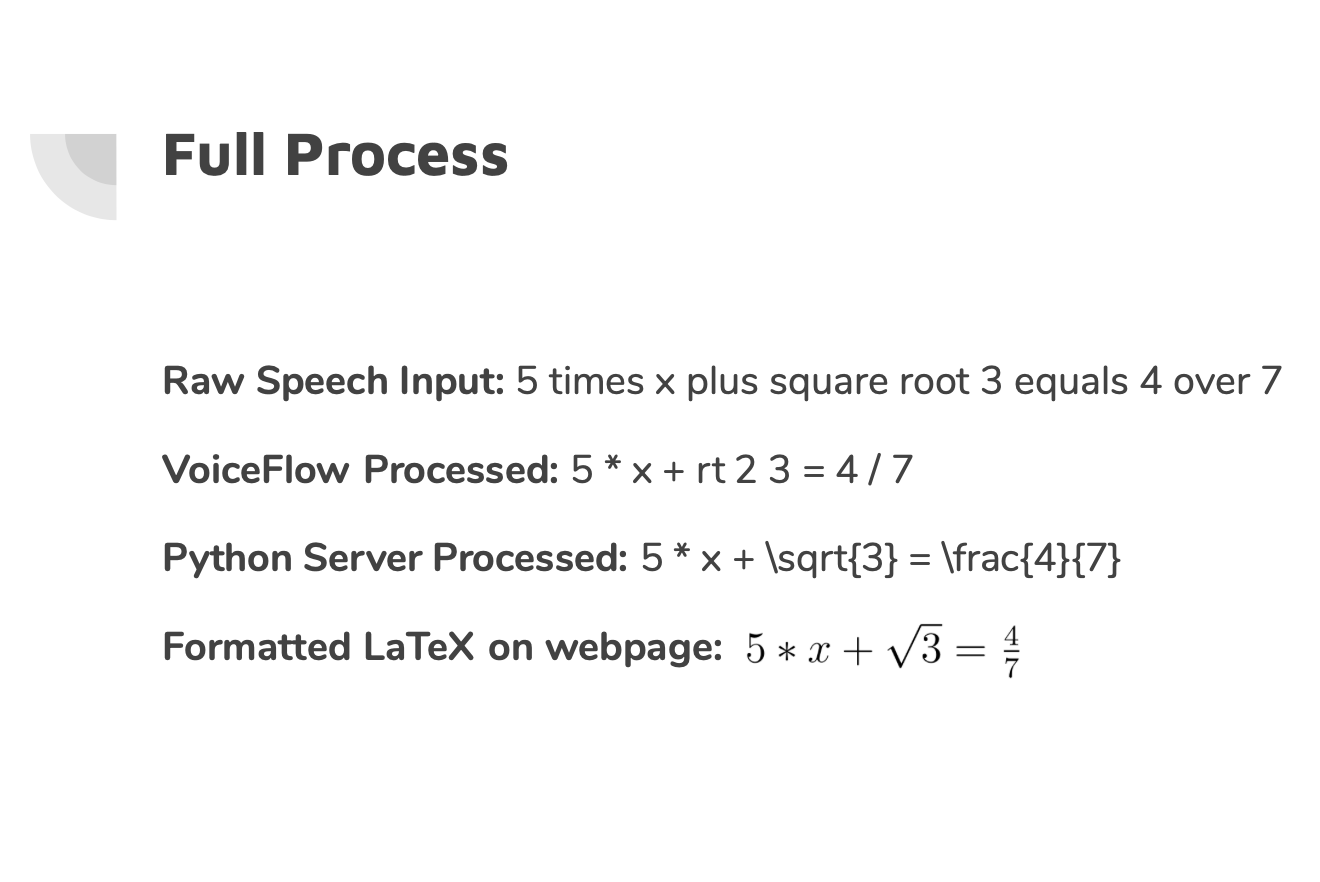 Full Process

Raw Speech Input: 5 times x plus square root 3 equals 4 over 7

VoiceFlow Processed: 5 * x + rt 2 3 = 4 / 7

Python Server Processed: 5 * x + \sqrt{3} = \frac{4}{7}

Formatted LaTeX on webpage: $5 * x + \sqrt{3} = \frac{4}{7}$